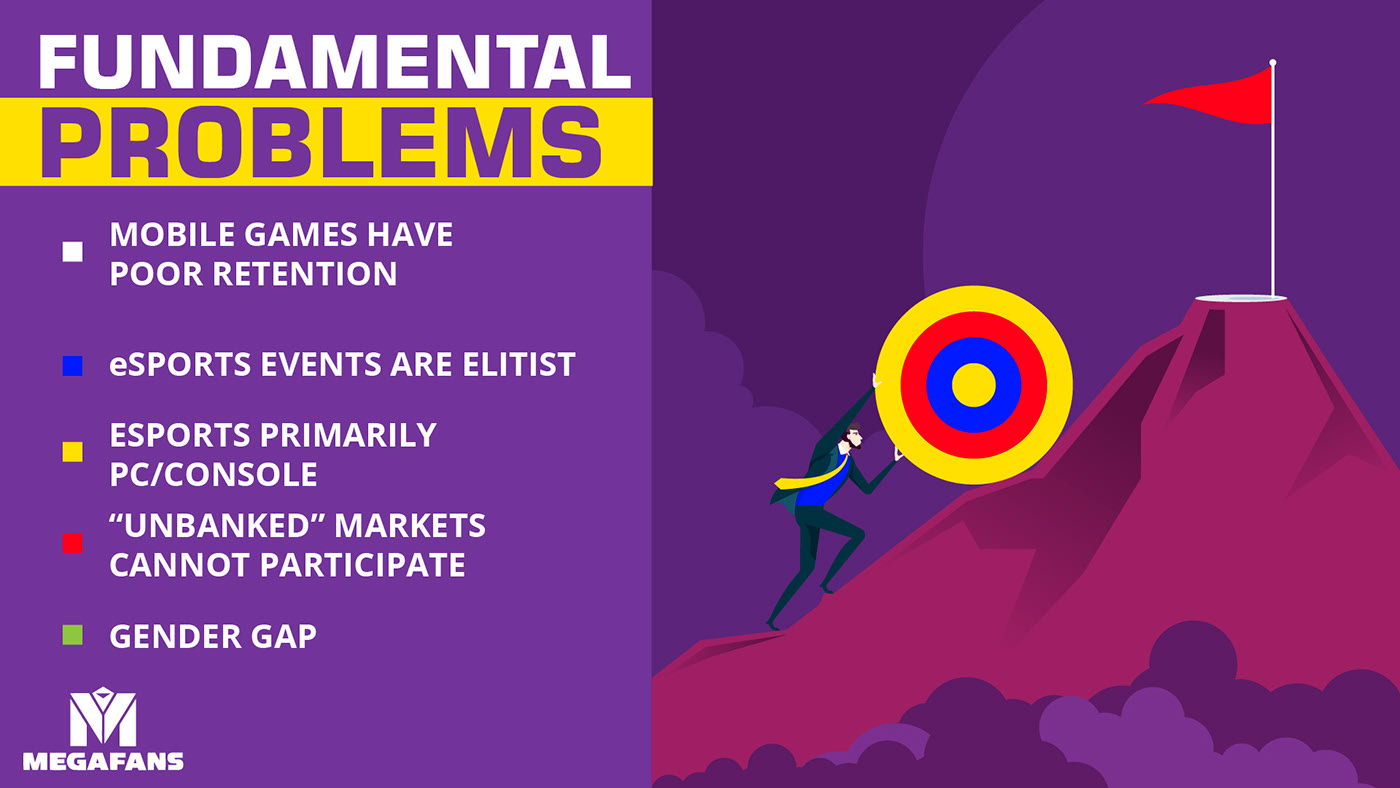 FUNDAMENTAL
PROBLEMS

MOBILE GAMES HAVE POOR RETENTION

eSPORTS EVENTS ARE ELITIST

ESPORTS PRIMARILY PC/CONSOLE

“UNBANKED” MARKETS CANNOT PARTICIPATE

GENDER GAP

MEGAFANS